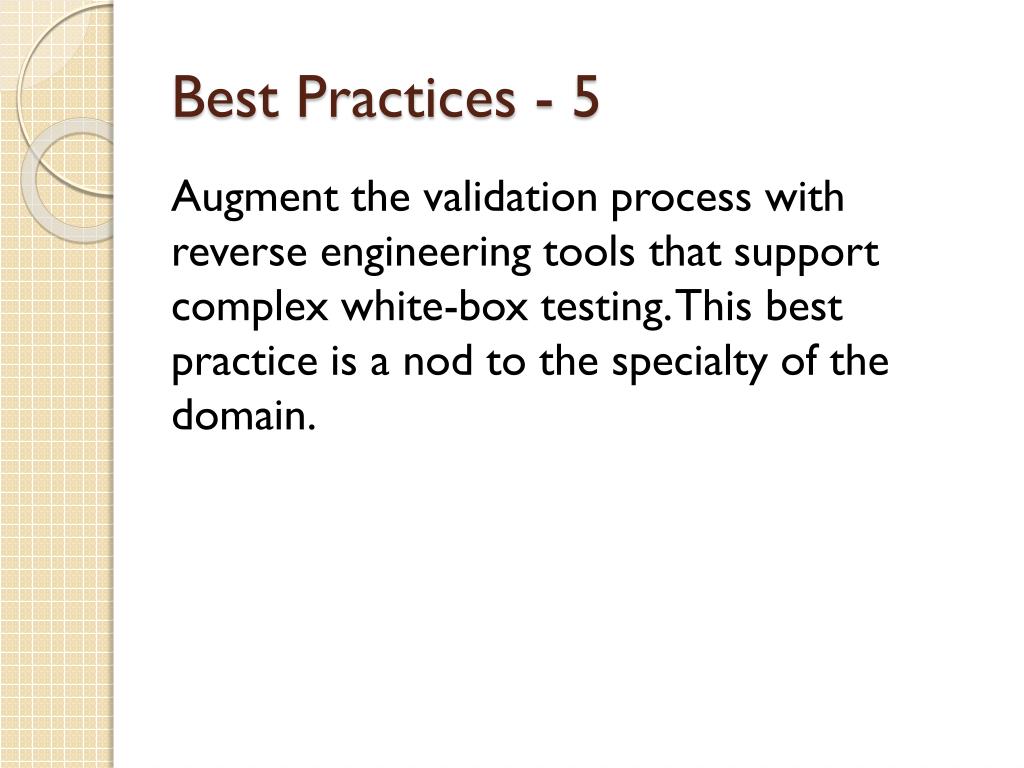 Best Practices - 5

Augment the validation process with reverse engineering tools that support complex white-box testing. This best practice is a nod to the specialty of the domain.